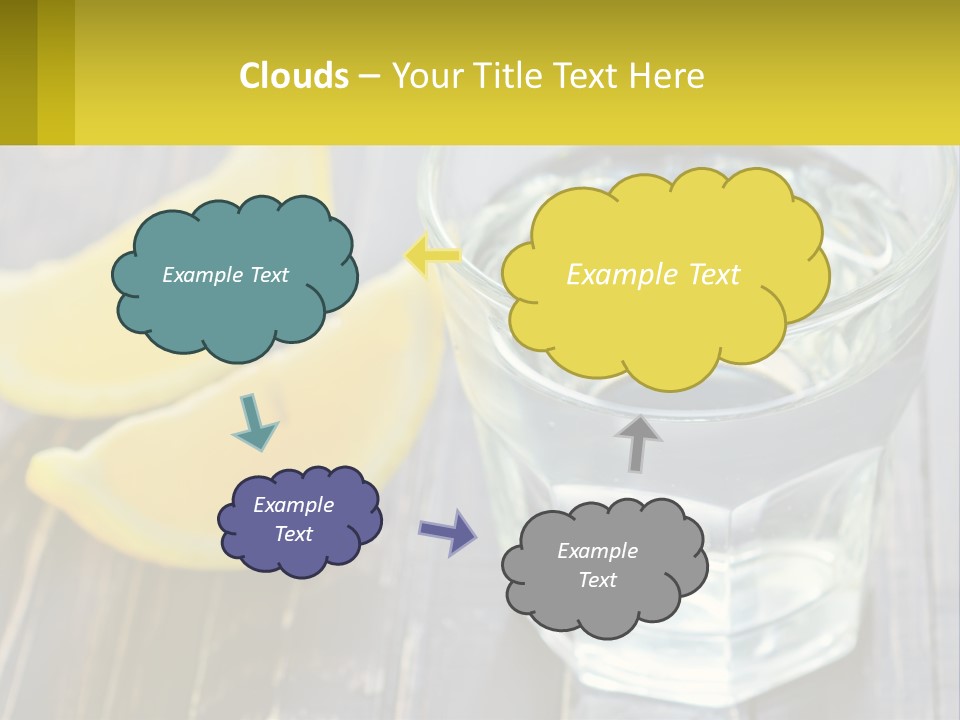 Clouds – Your Title Text Here

Example Text

Example Text

Example Text

Example Text